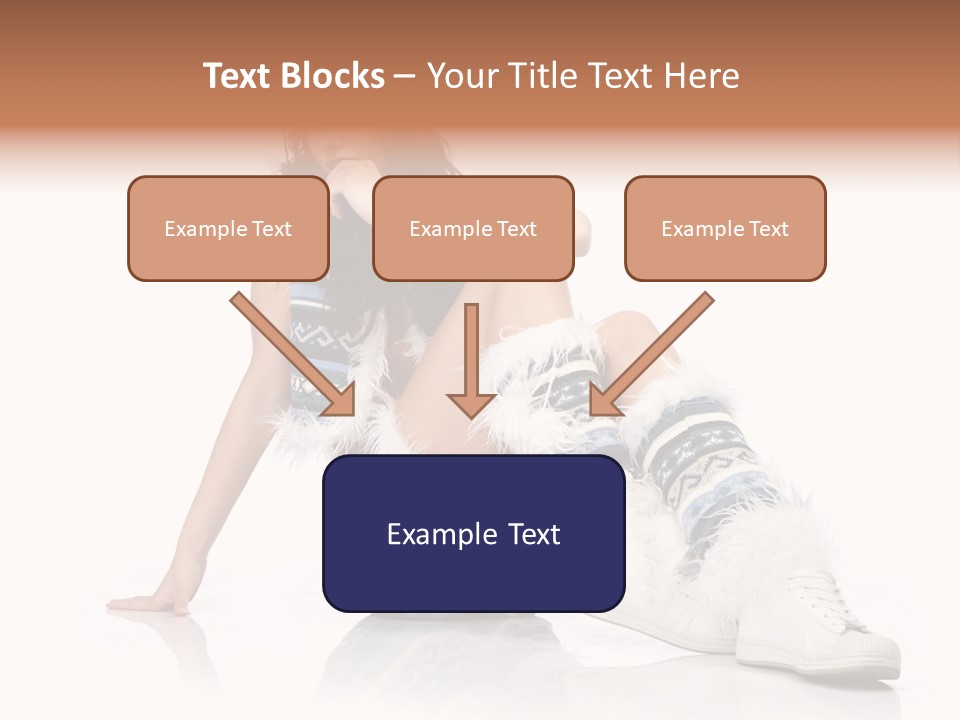 Text Blocks – Your Title Text Here

Example Text

Example Text

Example Text

Example Text